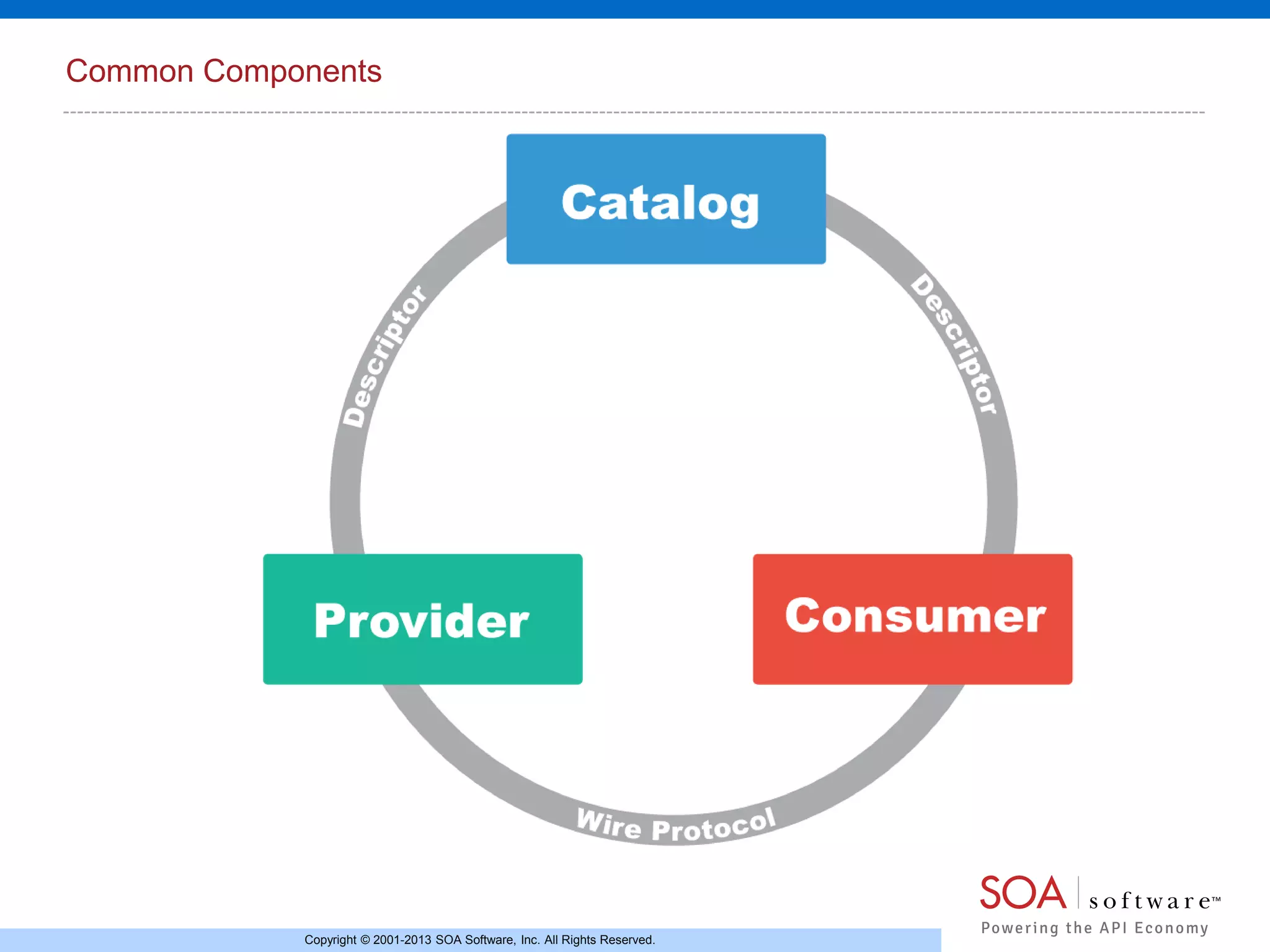 Common Components

Catalog

Descriptor

Descriptor

Provider

Consumer

Wire Protocol

SOA software™
Powering the API Economy

Copyright © 2001-2013 SOA Software, Inc. All Rights Reserved.